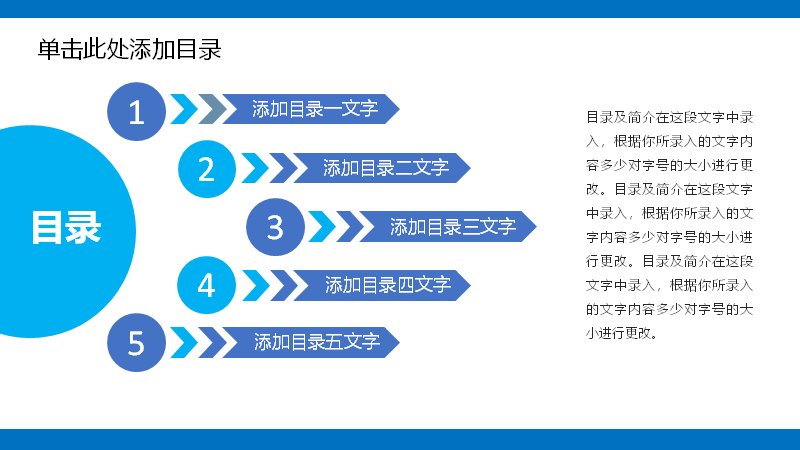 单击此处添加目录

目录

1 添加目录一文字

2 添加目录二文字

3 添加目录三文字

4 添加目录四文字

5 添加目录五文字

目录及简介在这段文字中录入，根据你所录入的文字内容多少对字号的大小进行更改。目录及简介在这段文字中录入，根据你所录入的文字内容多少对字号的大小进行更改。目录及简介在这段文字中录入，根据你所录入的文字内容多少对字号的大小进行更改。